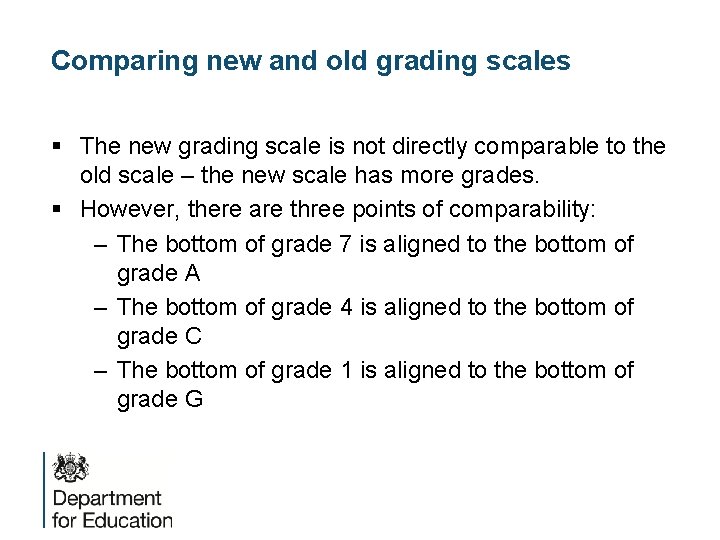 Comparing new and old grading scales

▪ The new grading scale is not directly comparable to the old scale – the new scale has more grades.

▪ However, there are three points of comparability:

– The bottom of grade 7 is aligned to the bottom of grade A

– The bottom of grade 4 is aligned to the bottom of grade C

– The bottom of grade 1 is aligned to the bottom of grade G

Department for Education